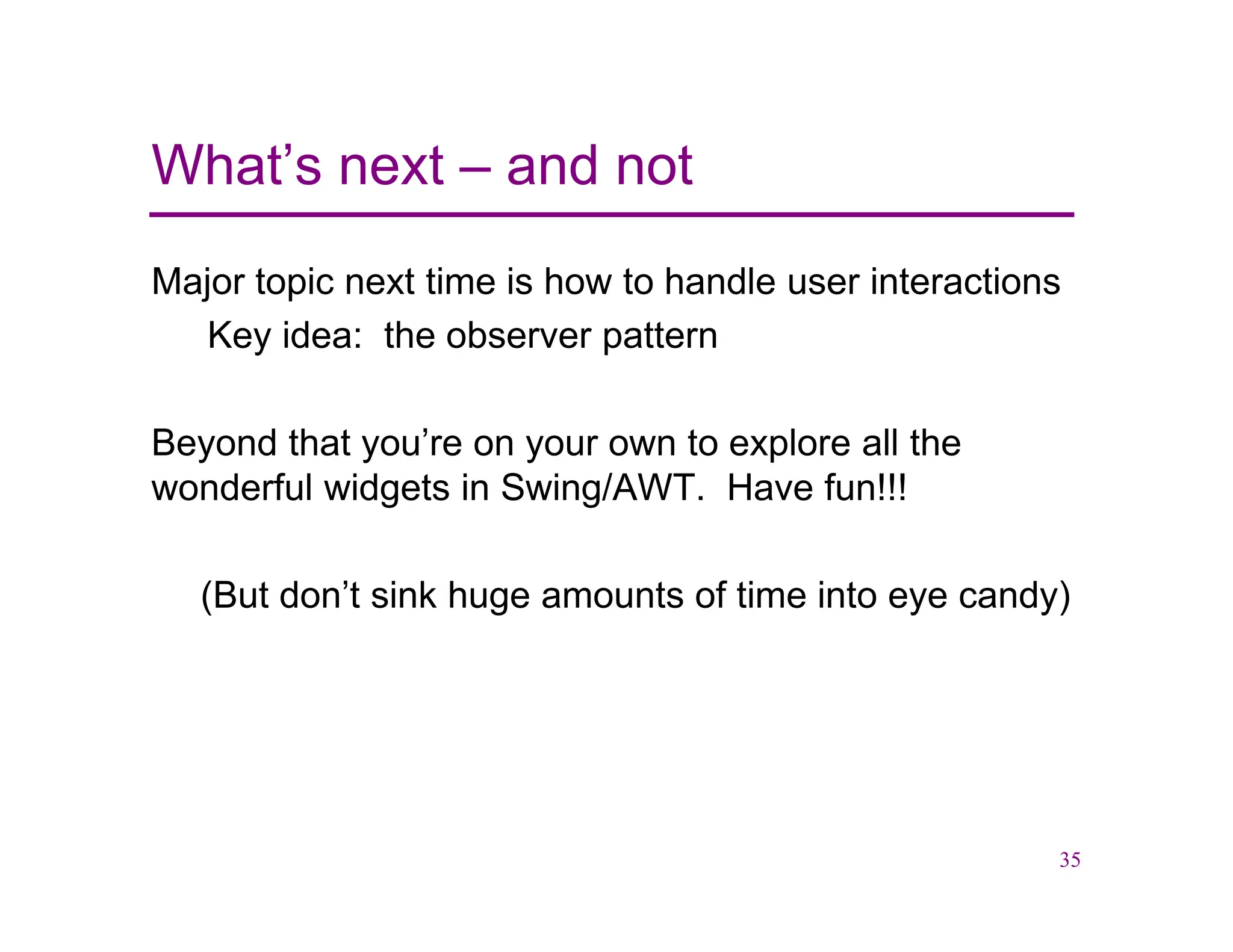 What’s next – and not

Major topic next time is how to handle user interactions

Key idea: the observer pattern

Beyond that you’re on your own to explore all the wonderful widgets in Swing/AWT. Have fun!!!

(But don’t sink huge amounts of time into eye candy)

35